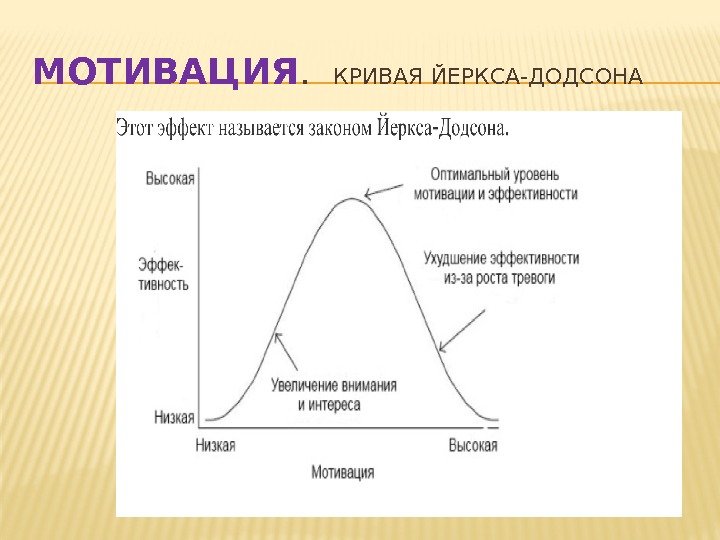 МОТИВАЦИЯ. КРИВАЯ ЙЕРКСА-ДОДСОНА

Этот эффект называется законом Йеркса-Додсона.

Высокая

Эффективность

Низкая

Оптимальный уровень мотивации и эффективности

Ухудшение эффективности из-за роста тревоги

Увеличение внимания и интереса

Низкая

Высокая

Мотивация